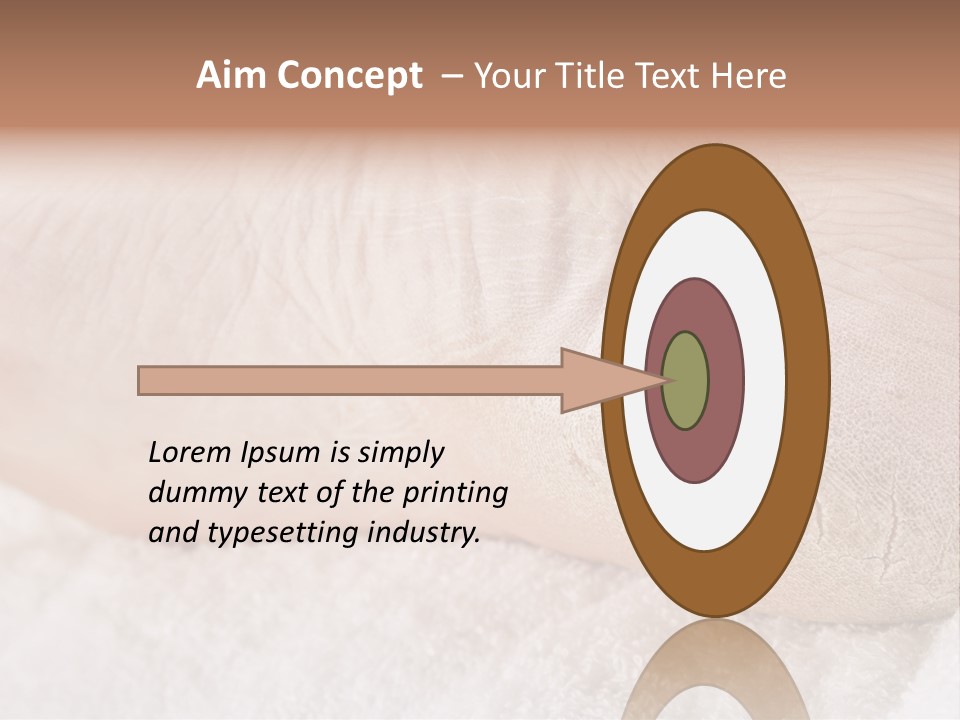 Aim Concept – Your Title Text Here

Lorem Ipsum is simply dummy text of the printing and typesetting industry.